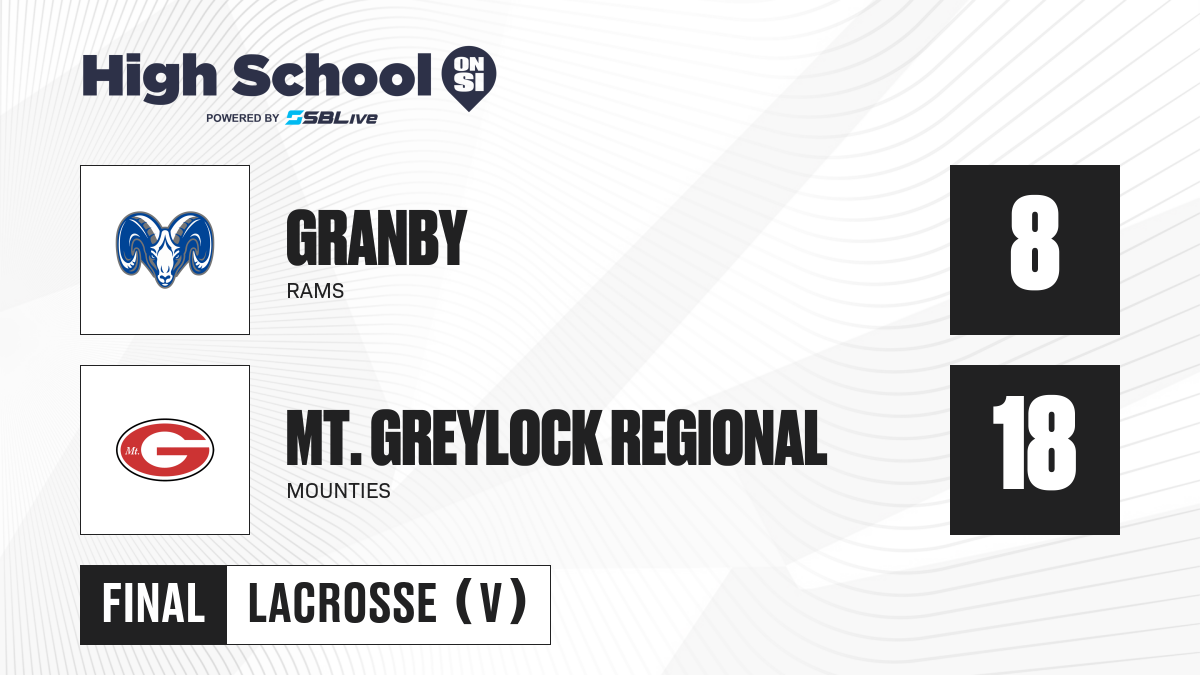 High School ON SI
POWERED BY SBLive

GRANBY
RAMS

8

Mt. G

MT. GREYLOCK REGIONAL
MOUNTIES

18

FINAL LACROSSE (V)